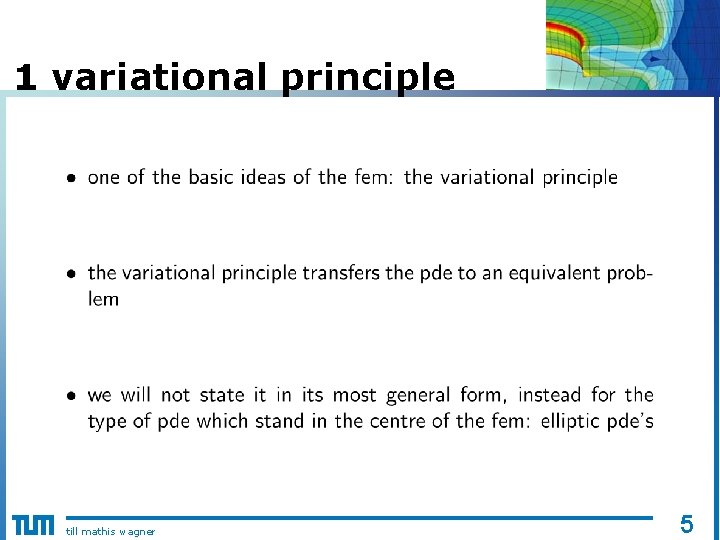 1 variational principle

• one of the basic ideas of the fem: the variational principle

• the variational principle transfers the pde to an equivalent problem

• we will not state it in its most general form, instead for the type of pde which stand in the centre of the fem: elliptic pde's

TUM till mathis wagner 5